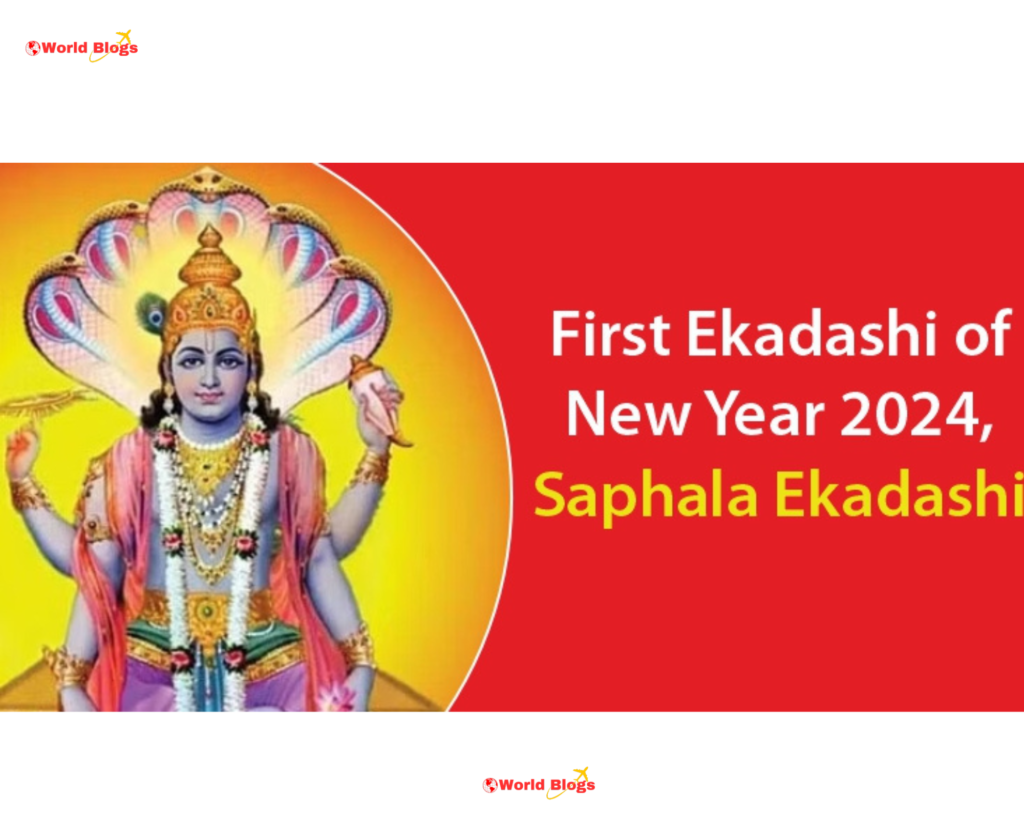 World Blogs

First Ekadashi of New Year 2024, Saphala Ekadashi

World Blogs